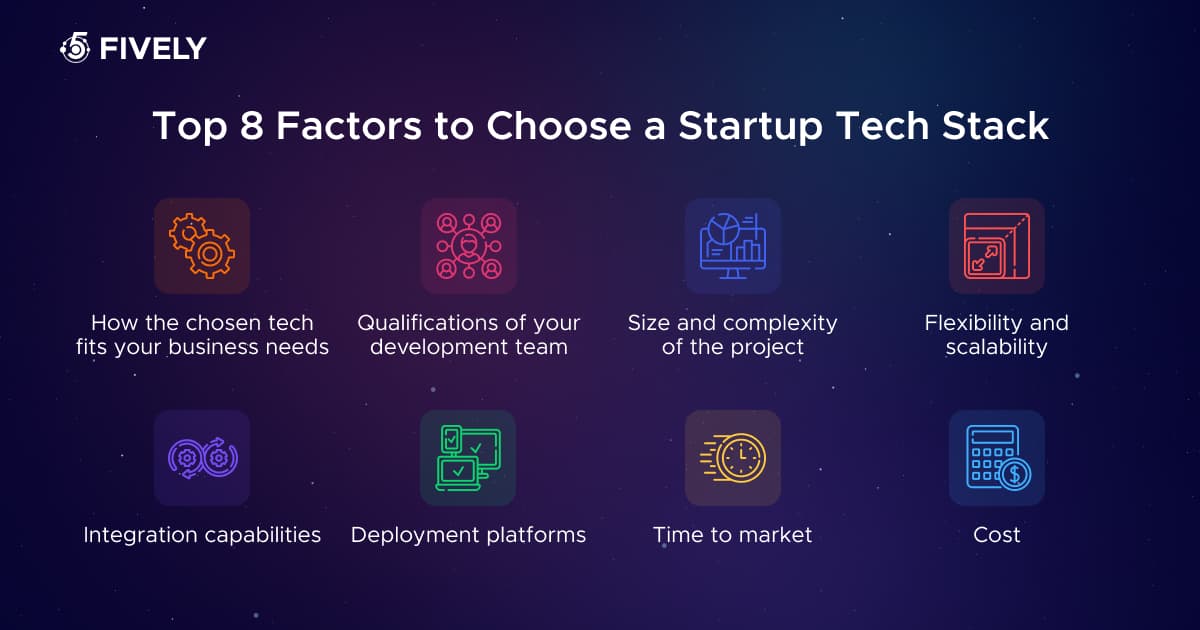 FIVELY

Top 8 Factors to Choose a Startup Tech Stack

How the chosen tech fits your business needs

Qualifications of your development team

Size and complexity of the project

Flexibility and scalability

Integration capabilities

Deployment platforms

Time to market

Cost